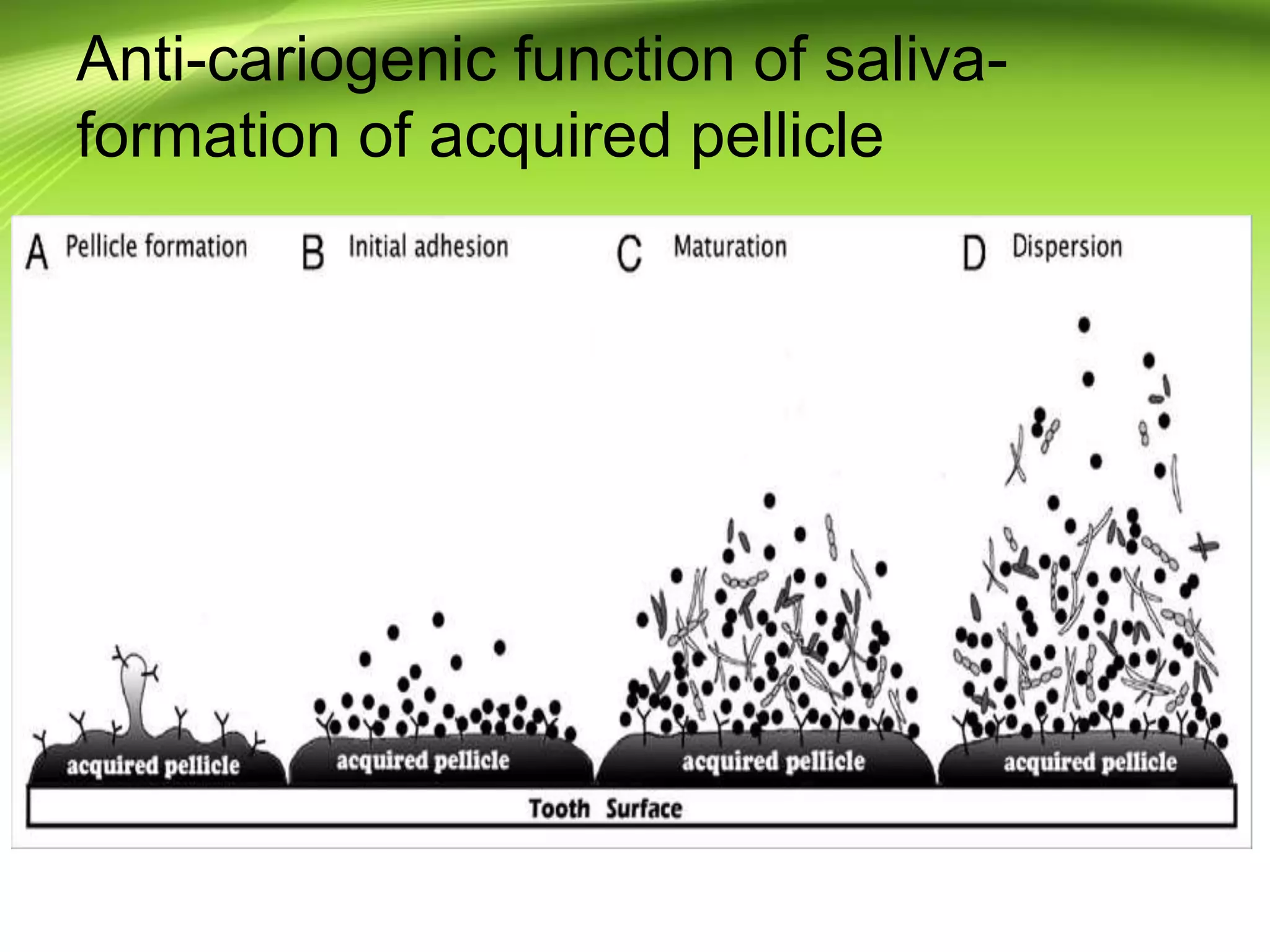 Anti-cariogenic function of saliva-formation of acquired pellicle

A Pellicle formation
B Initial adhesion
C Maturation
D Dispersion

acquired pellicle
acquired pellicle
acquired pellicle
acquired pellicle

Tooth Surface